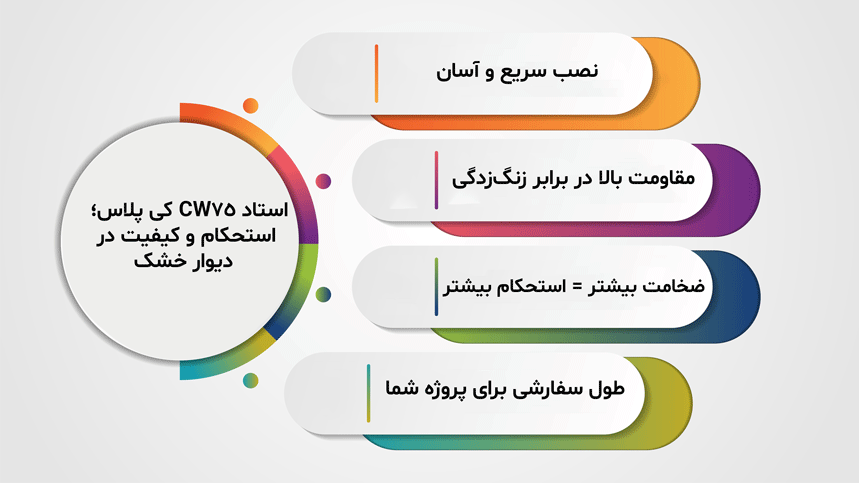 استاد CW۷۵ کی پلاس؛ استحکام و کیفیت در دیوار خشک

نصب سریع و آسان

مقاومت بالا در برابر زنگ‌زدگی

ضخامت بیشتر = استحکام بیشتر

طول سفارشی برای پروژه شما